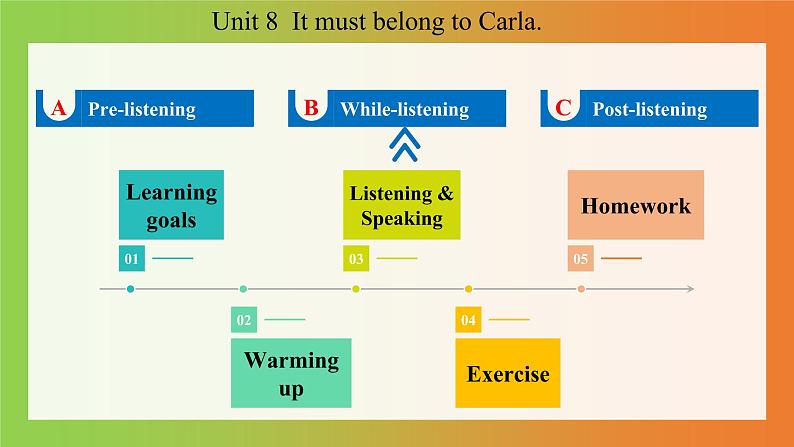 Unit 8 It must belong to Carla.

A Pre-listening

B While-listening

C Post-listening

Learning goals

01

Listening & Speaking

03

Homework

05

02

Warming up

04

Exercise